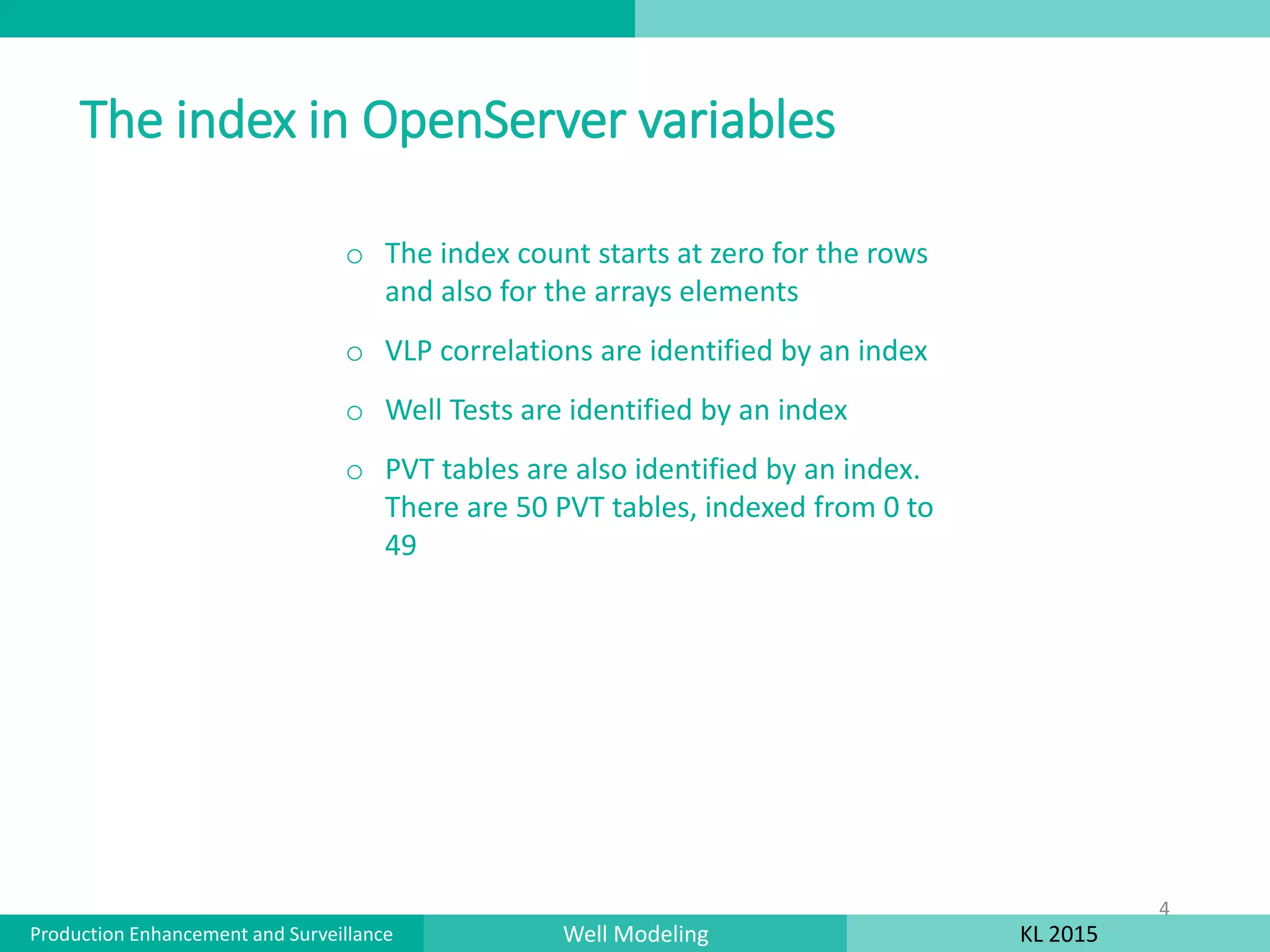 The index in OpenServer variables

o The index count starts at zero for the rows and also for the arrays elements

o VLP correlations are identified by an index

o Well Tests are identified by an index

o PVT tables are also identified by an index. There are 50 PVT tables, indexed from 0 to 49

4

Production Enhancement and Surveillance

Well Modeling

KL 2015